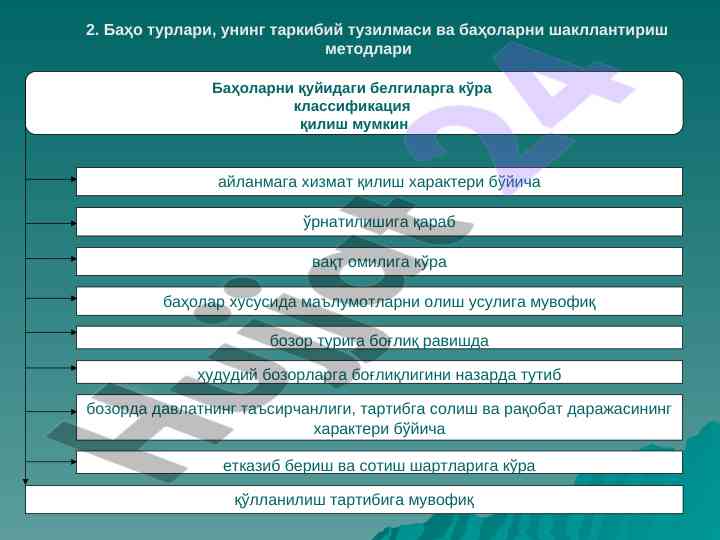 2. Баҳо турлари, унинг таркибий тузилмаси ва баҳоларни шакллантириш методлари

Баҳоларни қуйидаги белгиларга кўра классификация қилиш мумкин

айланмага хизмат қилиш характери бўйича

ўрнатилишига қараб

вақт омилига кўра

баҳолар хусусида маълумотларни олиш усулига мувофиқ

бозор турига боғлиқ равишда

ҳудудий бозорларга боғлиқлигини назарда тутиб

бозорда давлатнинг таъсирчанлиги, тартибга солиш ва рақобат даражасининг характери бўйича

етказиб бериш ва сотиш шартларига кўра

қўлланилиш тартибига мувофиқ

Hujjat 24